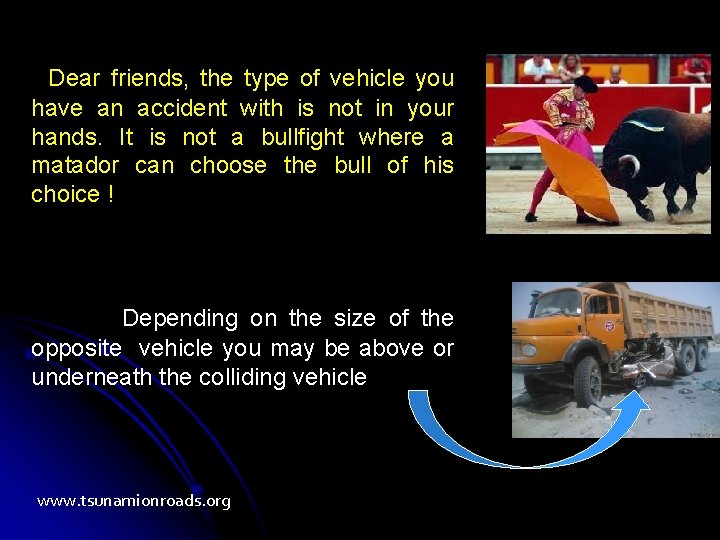 Dear friends, the type of vehicle you have an accident with is not in your hands. It is not a bullfight where a matador can choose the bull of his choice !

Depending on the size of the opposite vehicle you may be above or underneath the colliding vehicle

www.tsunamionroads.org